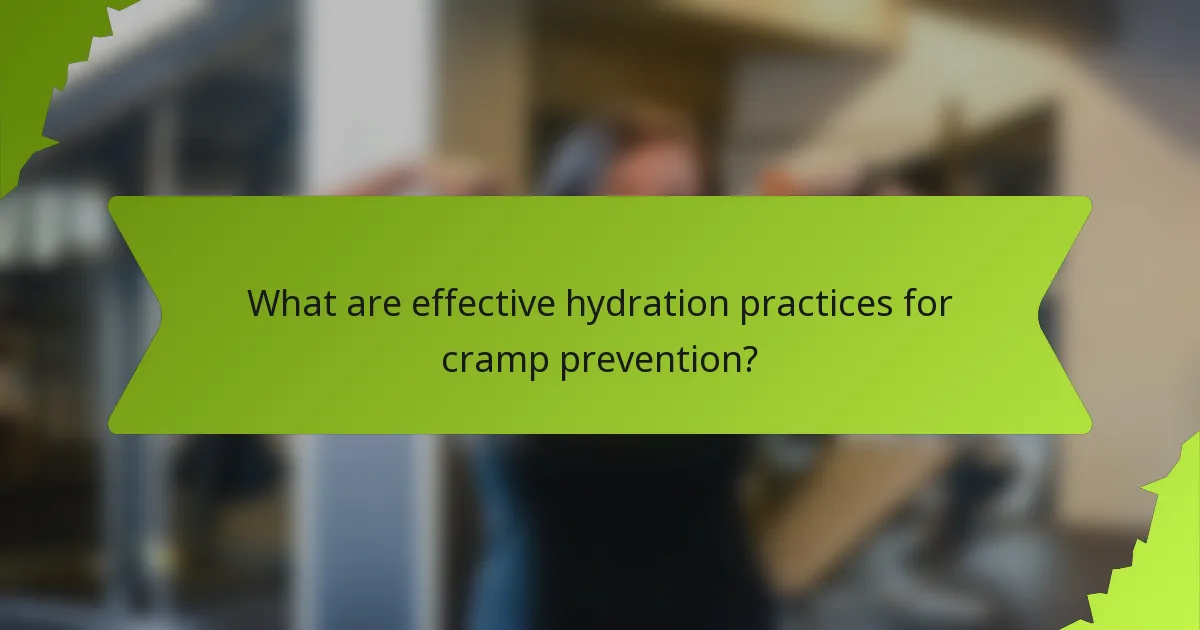 What are effective hydration practices for cramp prevention?